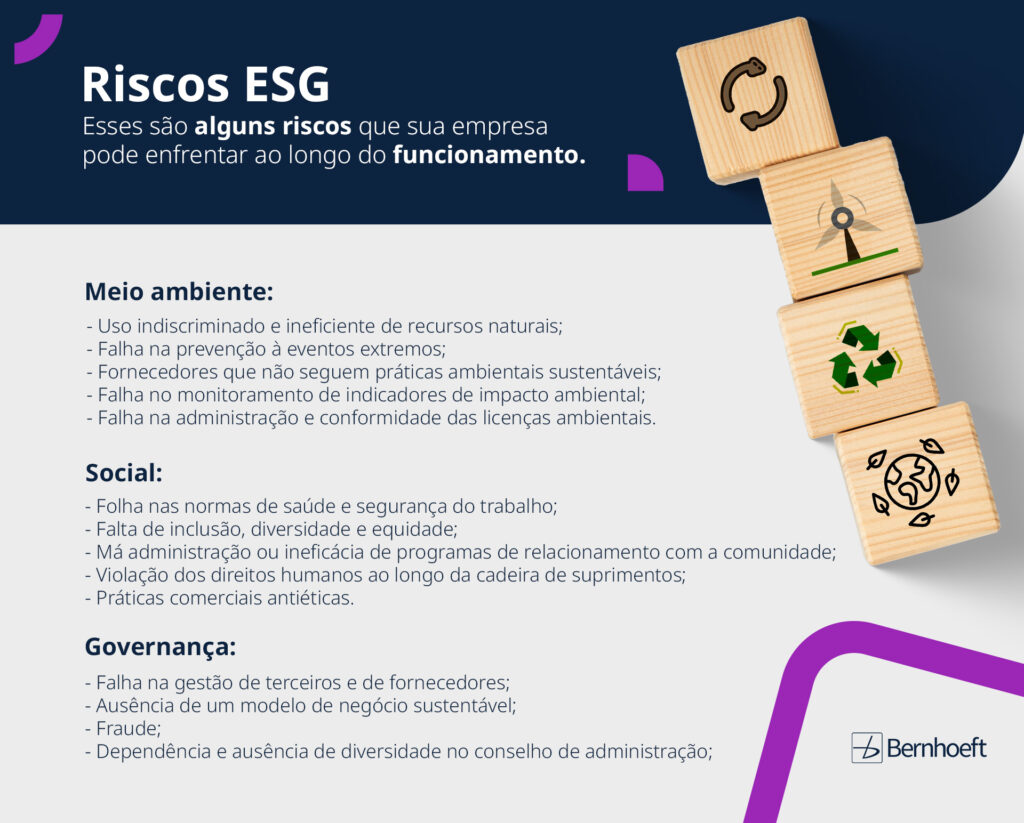 Riscos ESG
Esses são alguns riscos que sua empresa pode enfrentar ao longo do funcionamento.

Meio ambiente:
- Uso indiscriminado e ineficiente de recursos naturais;
- Falha na prevenção à eventos extremos;
- Fornecedores que não seguem práticas ambientais sustentáveis;
- Falha no monitoramento de indicadores de impacto ambiental;
- Falha na administração e conformidade das licenças ambientais.

Social:
- Folha nas normas de saúde e segurança do trabalho;
- Falta de inclusão, diversidade e equidade;
- Má administração ou ineficácia de programas de relacionamento com a comunidade;
- Violação dos direitos humanos ao longo da cadeira de suprimentos;
- Práticas comerciais antiéticas.

Governança:
- Falha na gestão de terceiros e de fornecedores;
- Ausência de um modelo de negócio sustentável;
- Fraude;
- Dependência e ausência de diversidade no conselho de administração;

Bernhoeft